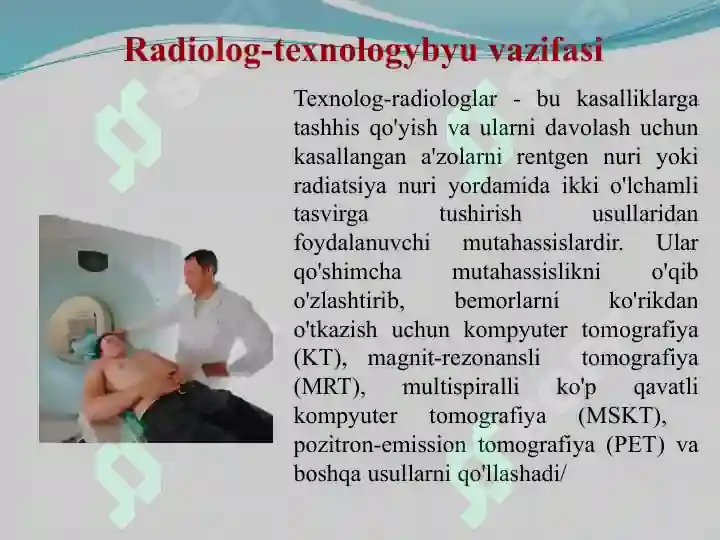 Radiolog-texnologybyu vazifasi

Texnolog-radiologlar - bu kasalliklarga tashhis qo'yish va ularni davolash uchun kasallangan a'zolarni rentgen nuri yoki radiatsiya nuri yordamida ikki o'lchamli tasvirga tushirish usullaridan foydalanuvchi mutahassislardir. Ular qo'shimcha mutahassislikni o'qib o'zlashtirib, bemorlarni ko'rikdan o'tkazish uchun kompyuter tomografiya (KT), magnit-rezonansli tomografiya (MRT), multispiralli ko'p qavatli kompyuter tomografiya (MSKT), pozitron-emission tomografiya (PET) va boshqa usullarni qo'llashadi/